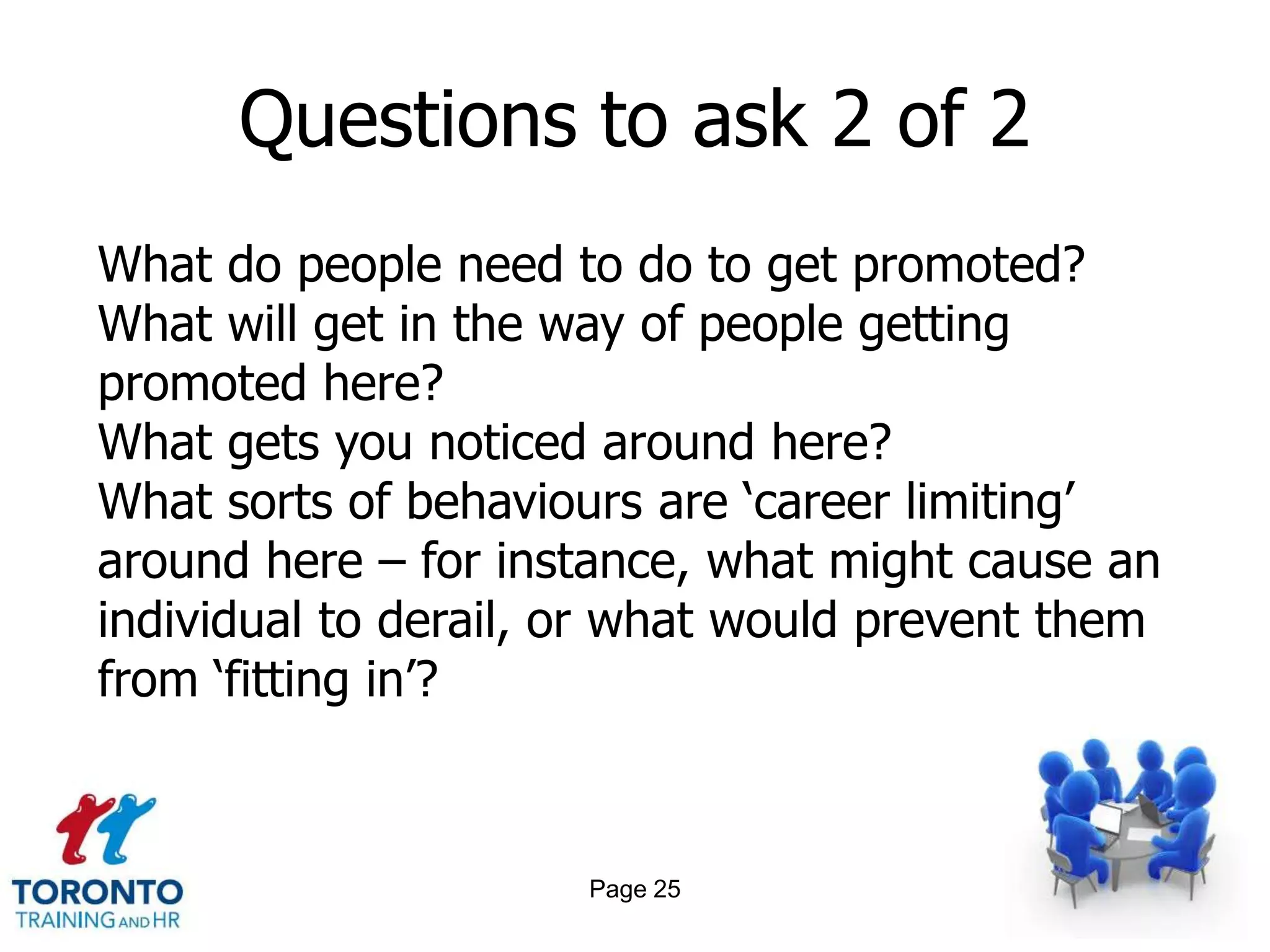 Questions to ask 2 of 2

What do people need to do to get promoted?
What will get in the way of people getting promoted here?
What gets you noticed around here?
What sorts of behaviours are ‘career limiting’ around here – for instance, what might cause an individual to derail, or what would prevent them from ‘fitting in’?

TORONTO
TRAINING AND HR

Page 25